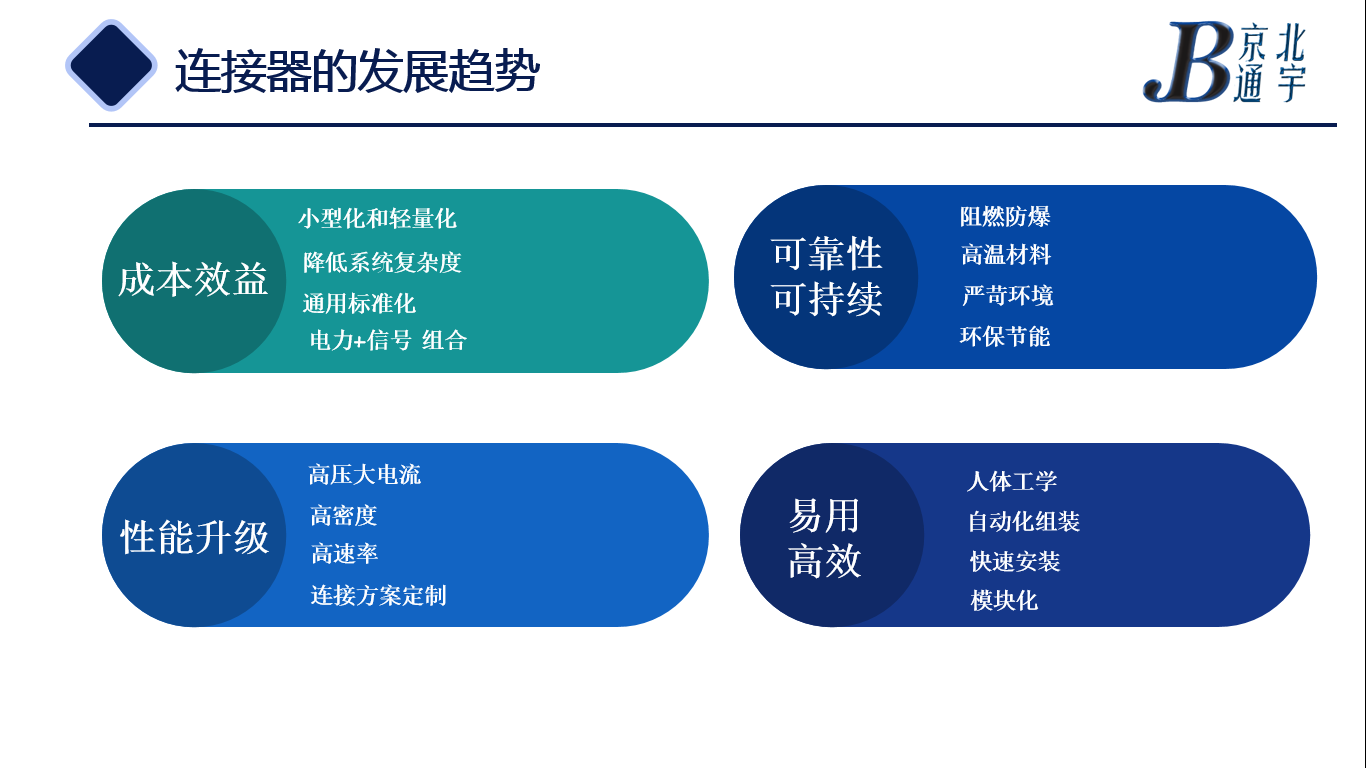 连接器的发展趋势

JB 京北通宇

成本效益

小型化和轻量化
降低系统复杂度
通用标准化
电力+信号 组合

可靠性
可持续

阻燃防爆
高温材料
严苛环境
环保节能

性能升级

高压大电流
高密度
高速率
连接方案定制

易用
高效

人体工学
自动化组装
快速安装
模块化